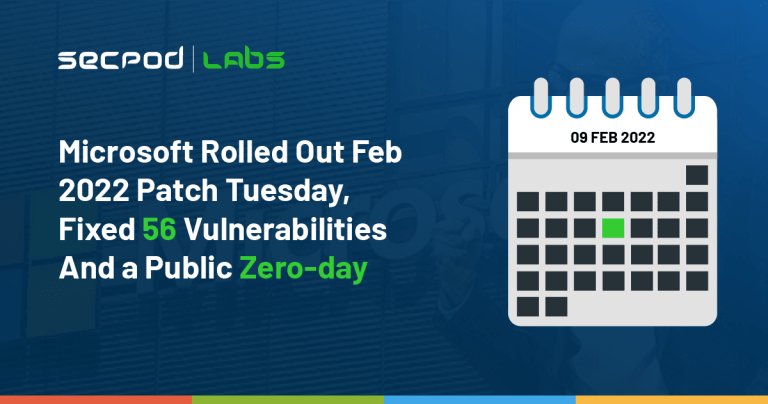 SECPOD | LABS

Microsoft Rolled Out Feb 2022 Patch Tuesday, Fixed 56 Vulnerabilities And a Public Zero-day

09 FEB 2022